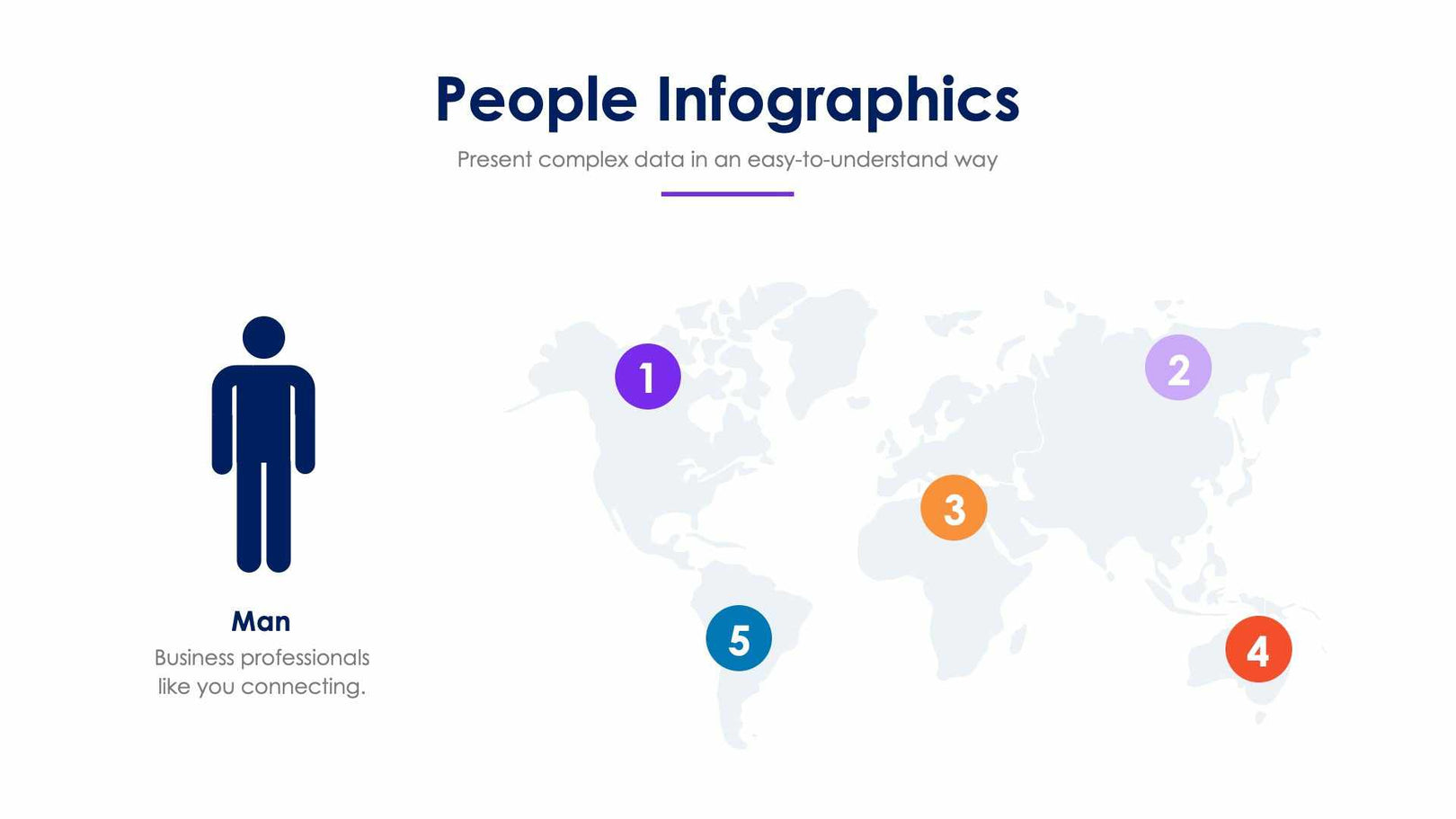 People Infographics

Present complex data in an easy-to-understand way

Man

Business professionals like you connecting.

1

2

3

5

4